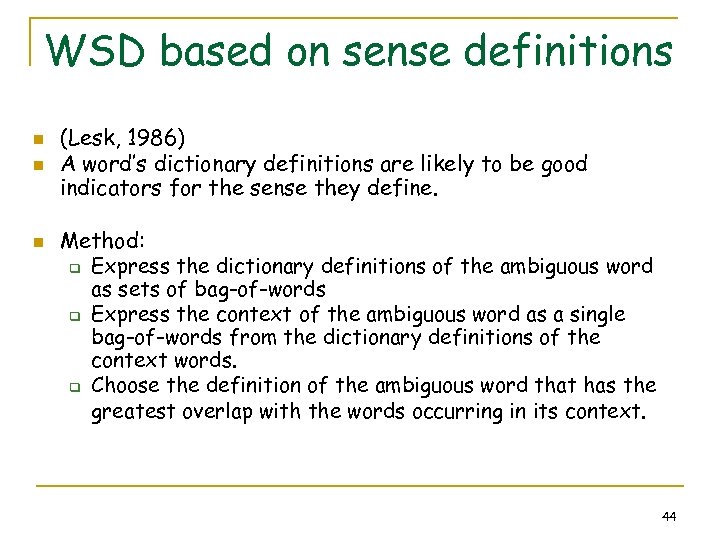 WSD based on sense definitions

- (Lesk, 1986)
- A word's dictionary definitions are likely to be good indicators for the sense they define.

- Method:
  - Express the dictionary definitions of the ambiguous word as sets of bag-of-words
  - Express the context of the ambiguous word as a single bag-of-words from the dictionary definitions of the context words.
  - Choose the definition of the ambiguous word that has the greatest overlap with the words occurring in its context.

44